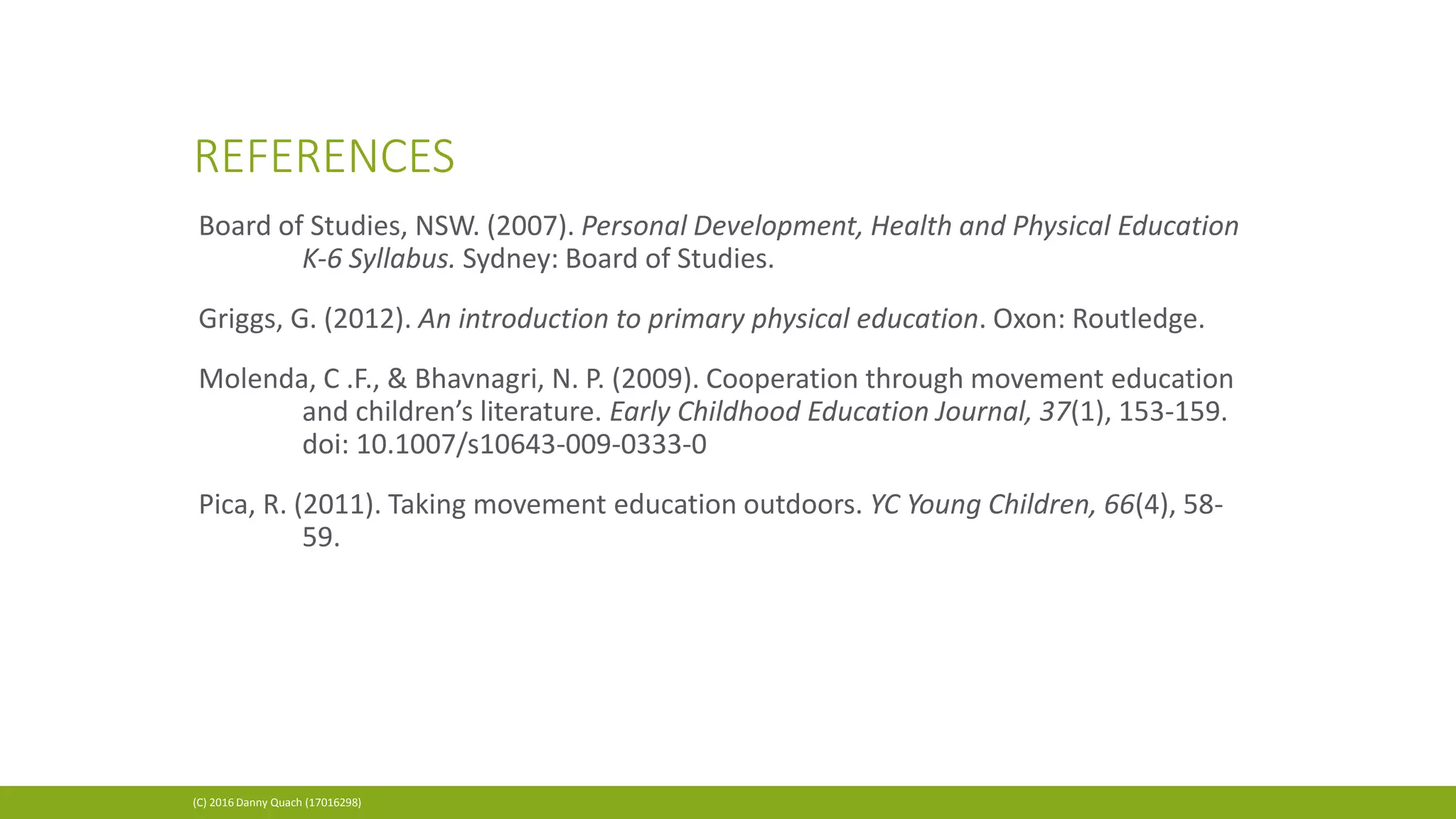 REFERENCES

Board of Studies, NSW. (2007). Personal Development, Health and Physical Education K-6 Syllabus. Sydney: Board of Studies.

Griggs, G. (2012). An introduction to primary physical education. Oxon: Routledge.

Molenda, C .F., & Bhavnagri, N. P. (2009). Cooperation through movement education and children's literature. Early Childhood Education Journal, 37(1), 153-159. doi: 10.1007/s10643-009-0333-0

Pica, R. (2011). Taking movement education outdoors. YC Young Children, 66(4), 58-59.

(C) 2016 Danny Quach (17016298)